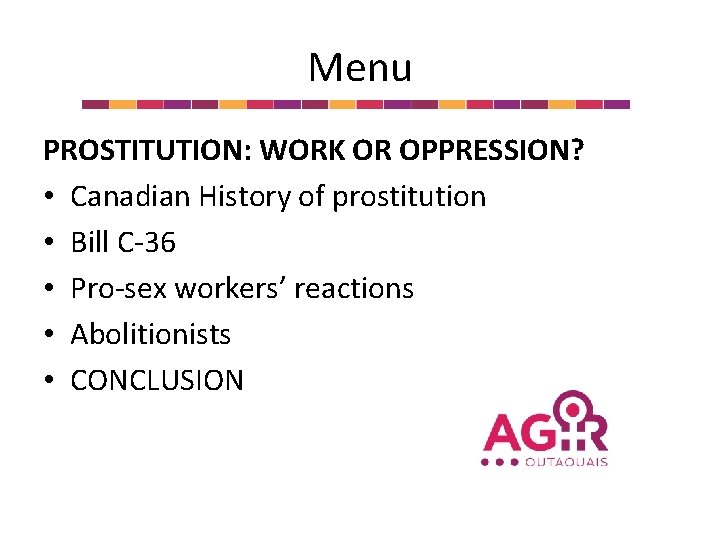 Menu

PROSTITUTION: WORK OR OPPRESSION?
• Canadian History of prostitution
• Bill C-36
• Pro-sex workers' reactions
• Abolitionists
• CONCLUSION

AGIR
OUTAOUAIS